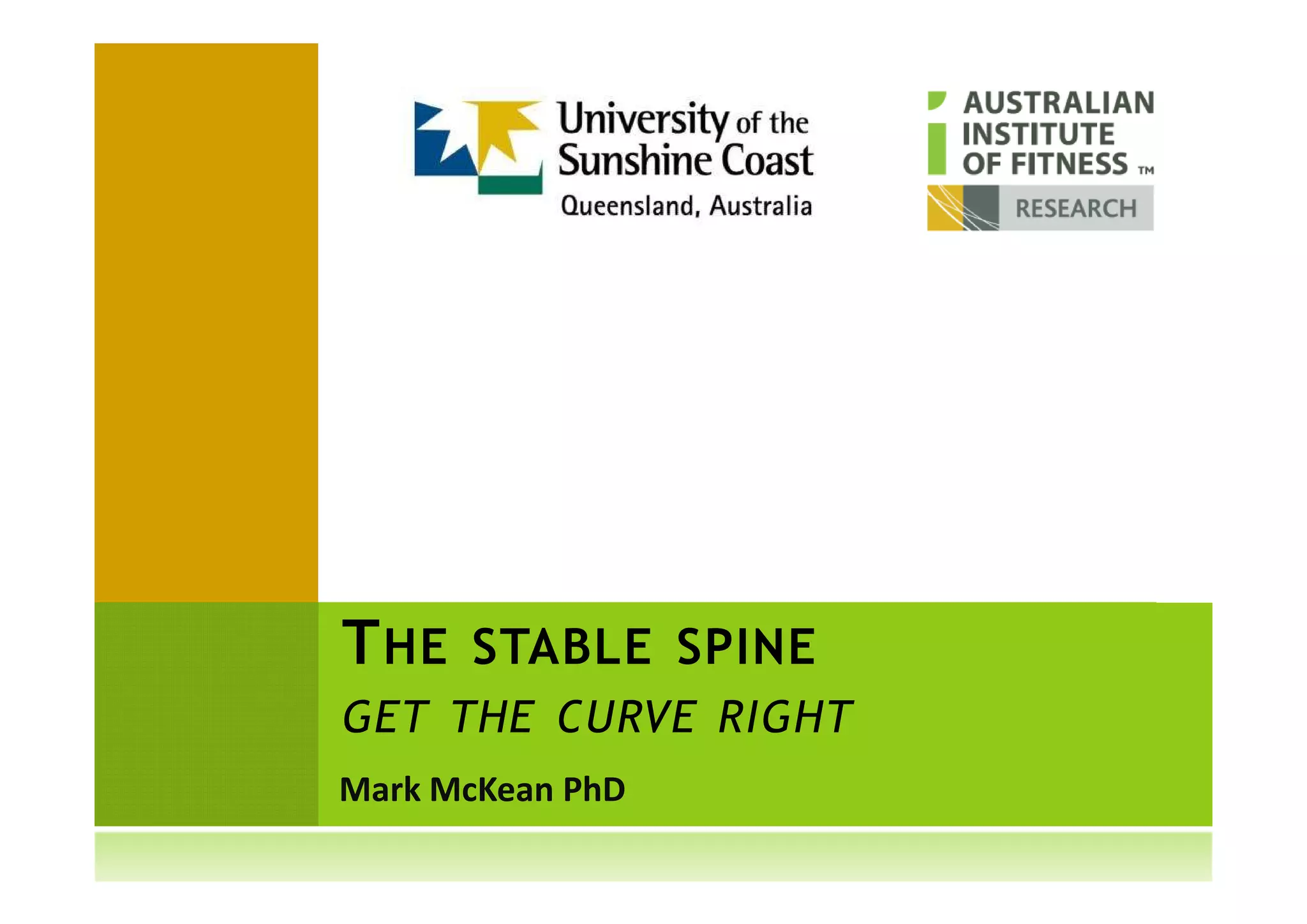 University of the Sunshine Coast
Queensland, Australia

AUSTRALIAN INSTITUTE OF FITNESS ™
RESEARCH

THE STABLE SPINE

GET THE CURVE RIGHT

Mark McKean PhD